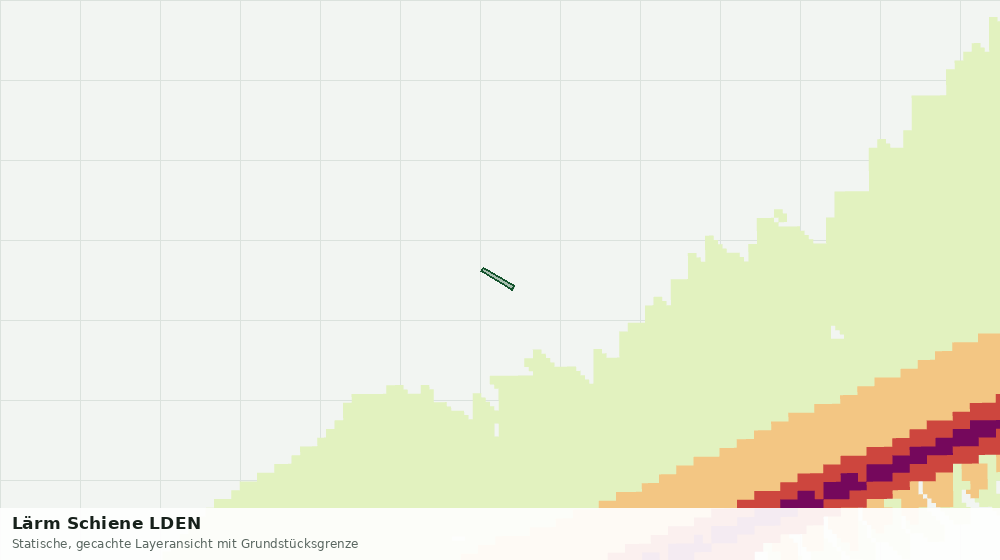 Lärm Schiene LDEN

Statische, gecachte Layeransicht mit Grundstücksgrenze